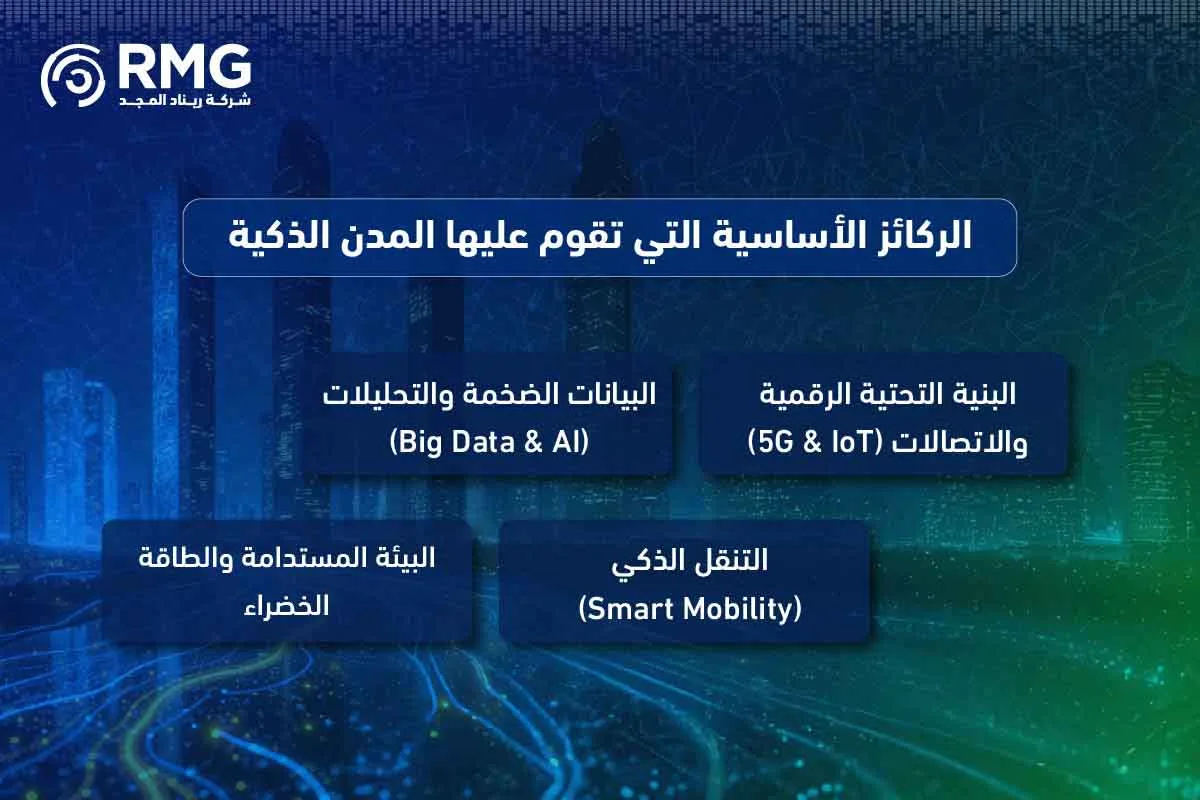 RMG
شركة ريناد المجد

الركائز الأساسية التي تقوم عليها المدن الذكية

البنية التحتية الرقمية والاتصالات (5G & IoT)

البيانات الضخمة والتحليلات (Big Data & AI)

التنقل الذكي (Smart Mobility)

البيئة المستدامة والطاقة الخضراء